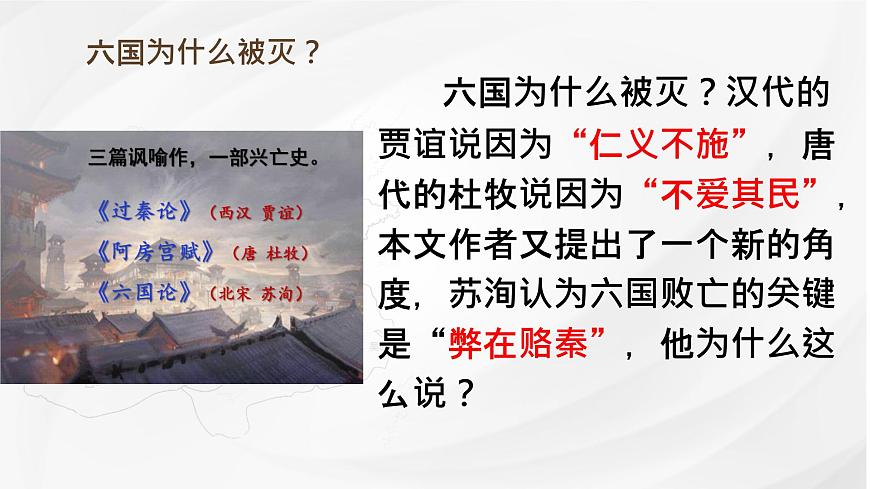 六国为什么被灭？

三篇讽喻作，一部兴亡史。

《过秦论》（西汉 贾谊）

《阿房宫赋》（唐 杜牧）

《六国论》（北宋 苏洵）

六国为什么被灭？汉代的贾谊说因为“仁义不施”，唐代的杜牧说因为“不爱其民”，本文作者又提出了一个新的角度，苏洵认为六国败亡的关键是“弊在赂秦”，他为什么这么说？